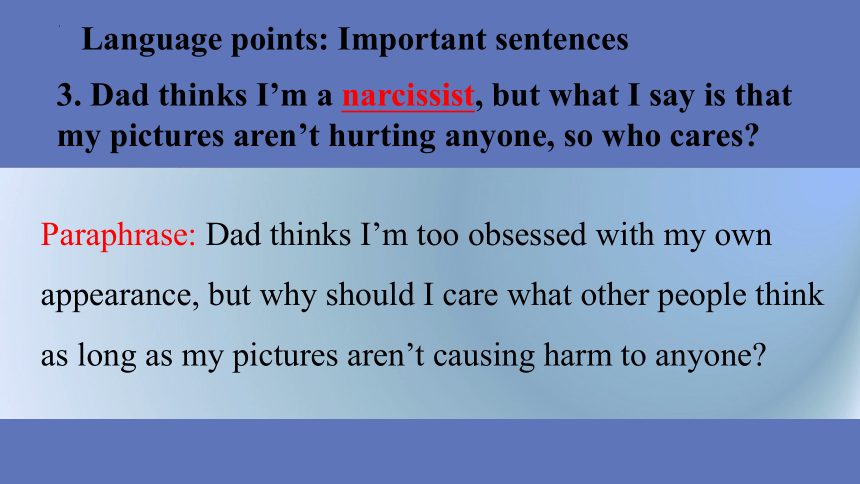 Language points: Important sentences

3. Dad thinks I’m a narcissist, but what I say is that my pictures aren’t hurting anyone, so who cares?

Paraphrase: Dad thinks I’m too obsessed with my own appearance, but why should I care what other people think as long as my pictures aren’t causing harm to anyone?